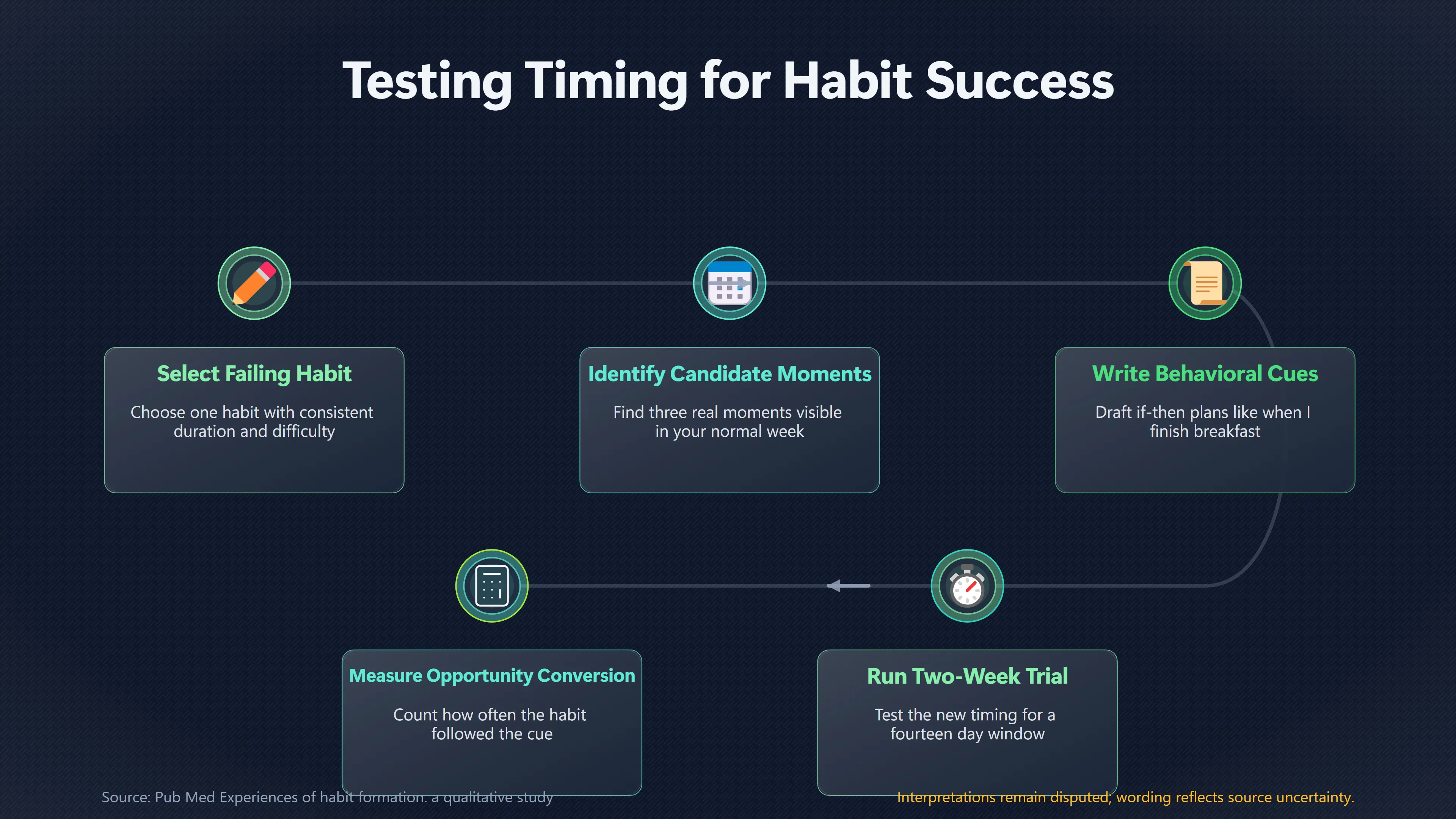 Testing Timing for Habit Success

Select Failing Habit

Choose one habit with consistent duration and difficulty

Identify Candidate Moments

Find three real moments visible in your normal week

Write Behavioral Cues

Draft if-then plans like when I finish breakfast

Run Two-Week Trial

Test the new timing for a fourteen day window

Measure Opportunity Conversion

Count how often the habit followed the cue

Source: Pub Med Experiences of habit formation: a qualitative study

Interpretations remain disputed; wording reflects source uncertainty.